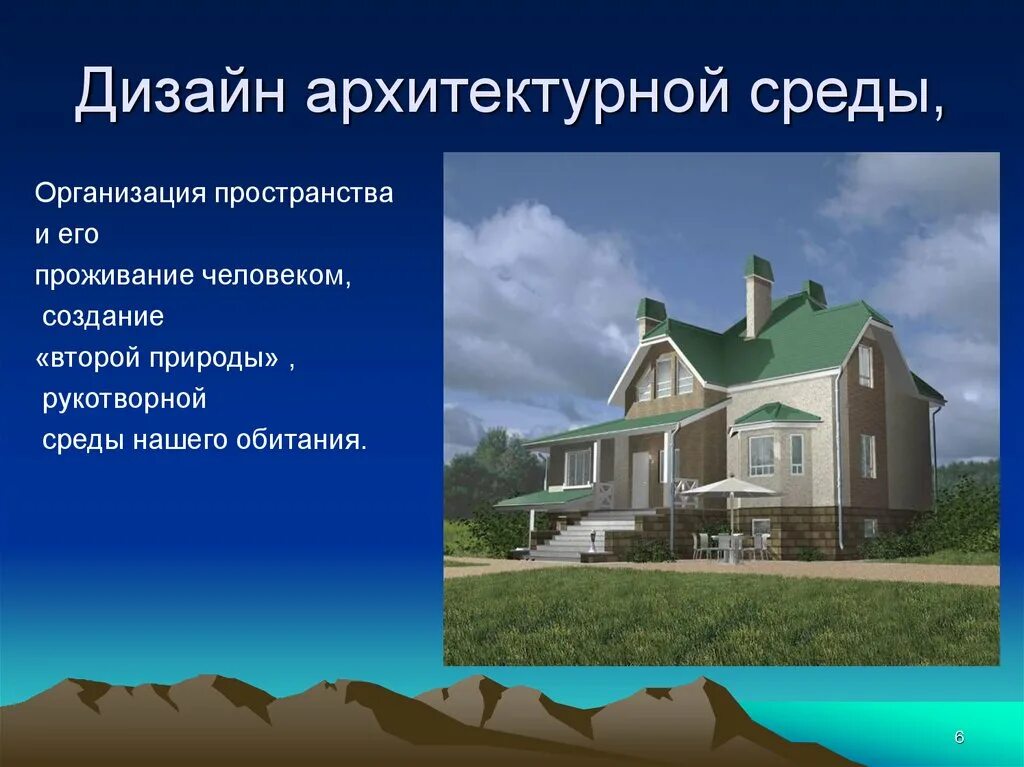 Дизайн архитектурной среды,

Организация пространства и его проживание человеком, создание «второй природы» , рукотворной среды нашего обитания.

6